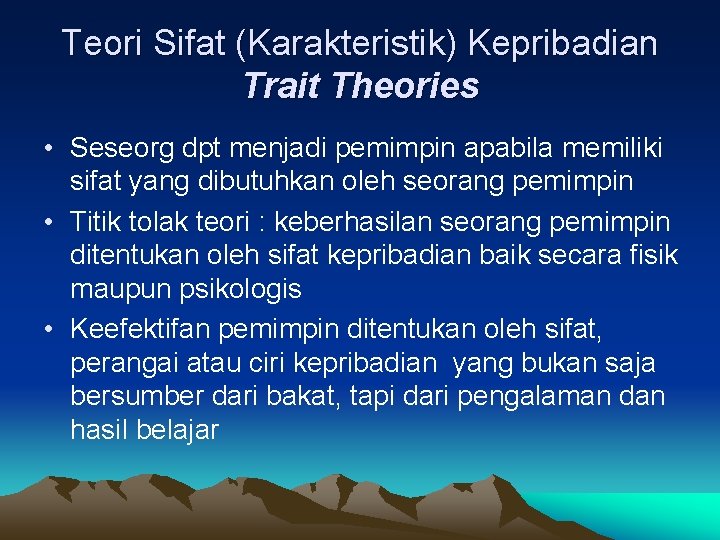 Teori Sifat (Karakteristik) Kepribadian
Trait Theories

• Seseorg dpt menjadi pemimpin apabila memiliki sifat yang dibutuhkan oleh seorang pemimpin

• Titik tolak teori : keberhasilan seorang pemimpin ditentukan oleh sifat kepribadian baik secara fisik maupun psikologis

• Keefektifan pemimpin ditentukan oleh sifat, perangai atau ciri kepribadian yang bukan saja bersumber dari bakat, tapi dari pengalaman dan hasil belajar